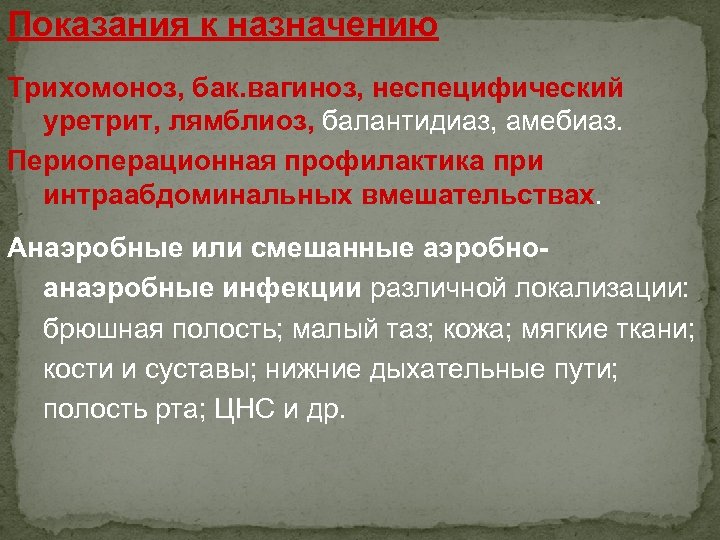 Показания к назначению

Трихомоноз, бак.вагиноз, неспецифический уретрит, лямблиоз, балантидиаз, амебиаз.

Периоперационная профилактика при интраабдоминальных вмешательствах.

Анаэробные или смешанные аэробно-анаэробные инфекции различной локализации: брюшная полость; малый таз; кожа; мягкие ткани; кости и суставы; нижние дыхательные пути; полость рта; ЦНС и др.